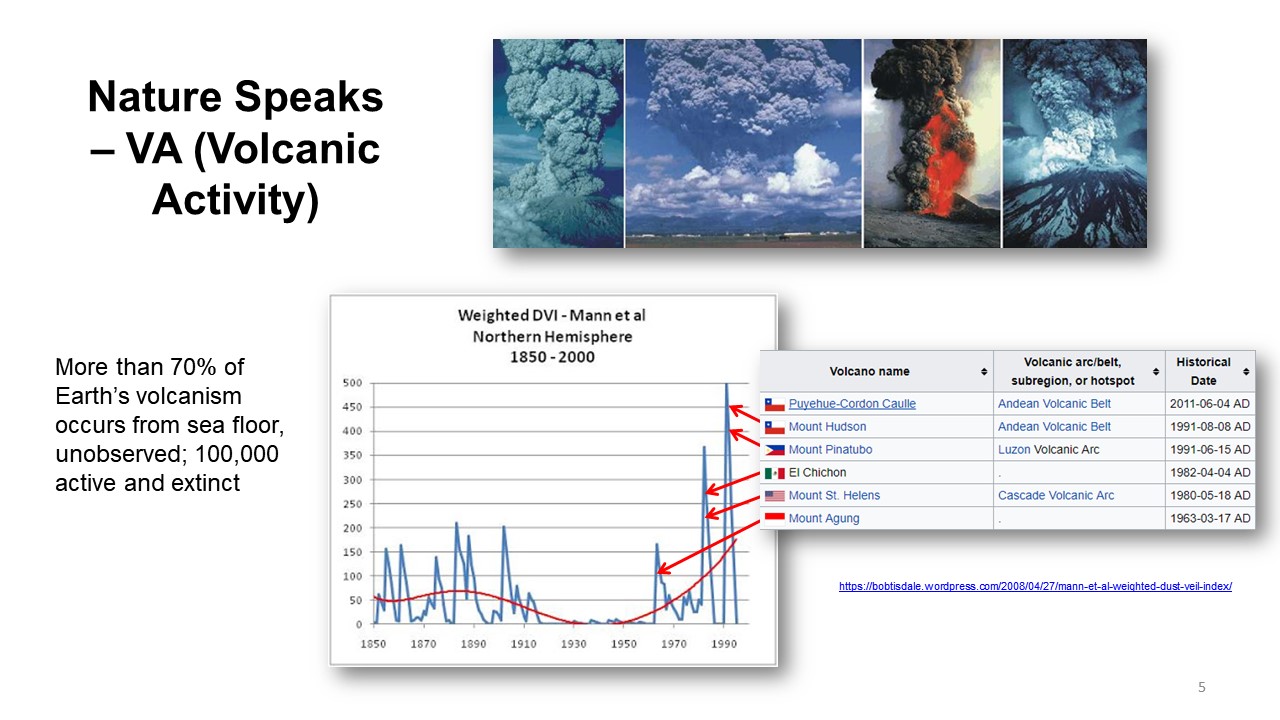 Nature Speaks – VA (Volcanic Activity)

More than 70% of Earth's volcanism occurs from sea floor, unobserved; 100,000 active and extinct

Weighted DVI - Mann et al
Northern Hemisphere
1850 - 2000

500
450
400
350
300
250
200
150
100
50
0
1850 1870 1890 1910 1930 1950 1970 1990

| Volcano name | Volcanic arc/belt, subregion, or hotspot | Historical Date |
|---|---|---|
| Puyehue-Cordon Caulle | Andean Volcanic Belt | 2011-06-04 AD |
| Mount Hudson | Andean Volcanic Belt | 1991-08-08 AD |
| Mount Pinatubo | Luzon Volcanic Arc | 1991-06-15 AD |
| El Chichon | . | 1982-04-04 AD |
| Mount St. Helens | Cascade Volcanic Arc | 1980-05-18 AD |
| Mount Agung | . | 1963-03-17 AD |

https://bobtisdale.wordpress.com/2008/04/27/mann-et-al-weighted-dust-veil-index/

5